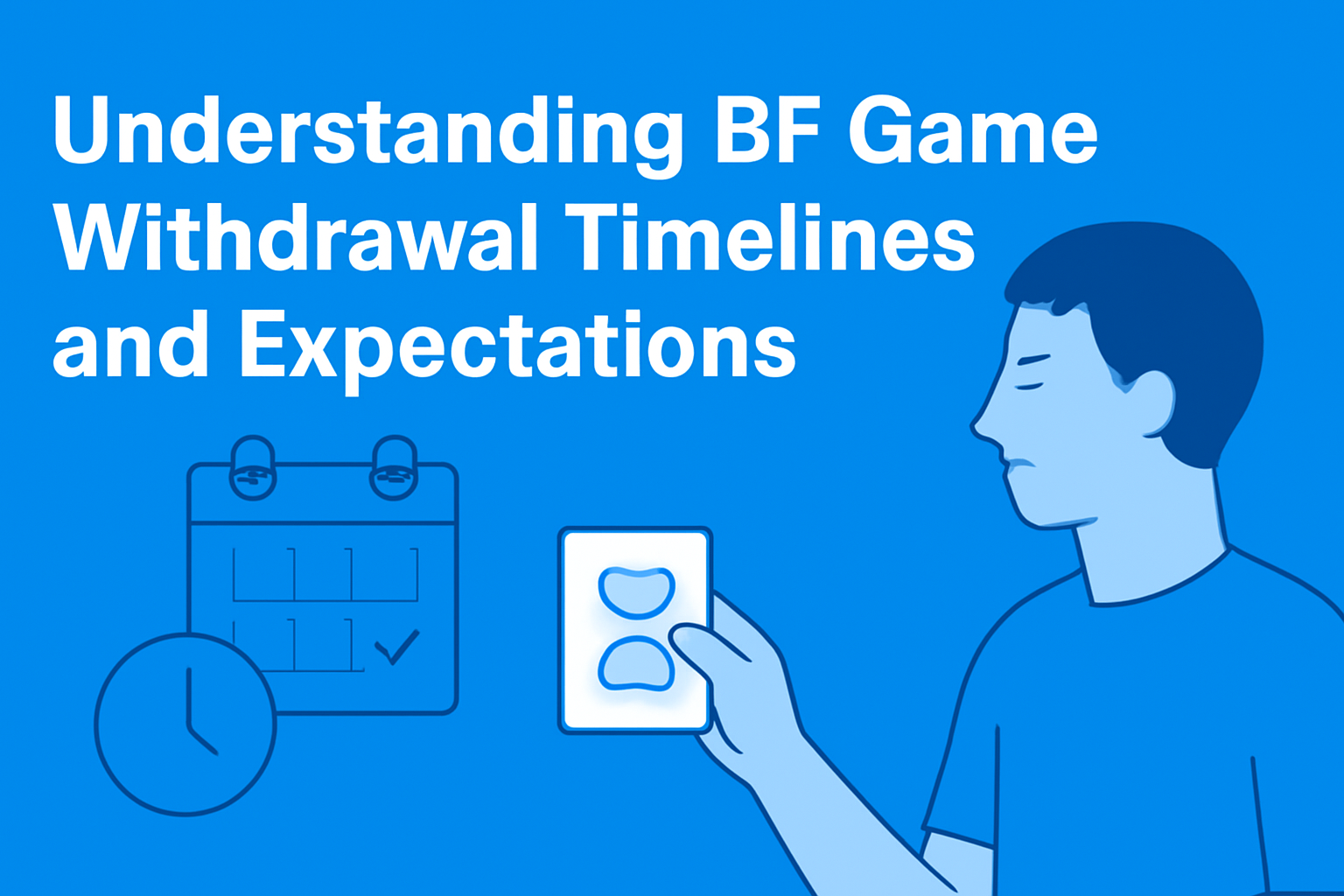 Understanding BF Game Withdrawal Timelines and Expectations